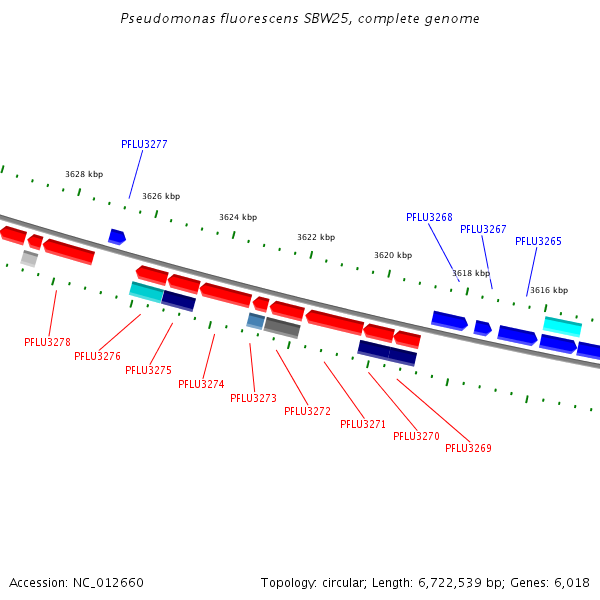 Pseudomonas fluorescens SBW25, complete genome

PFLU3277

3628 kbp

3626 kbp

3624 kbp

3622 kbp

3620 kbp

3618 kbp

3616 kbp

PFLU3268

PFLU3267

PFLU3265

PFLU3278

PFLU3276

PFLU3275

PFLU3274

PFLU3273

PFLU3272

PFLU3271

PFLU3270

PFLU3269

Accession: NC_012660

Topology: circular; Length: 6,722,539 bp; Genes: 6,018